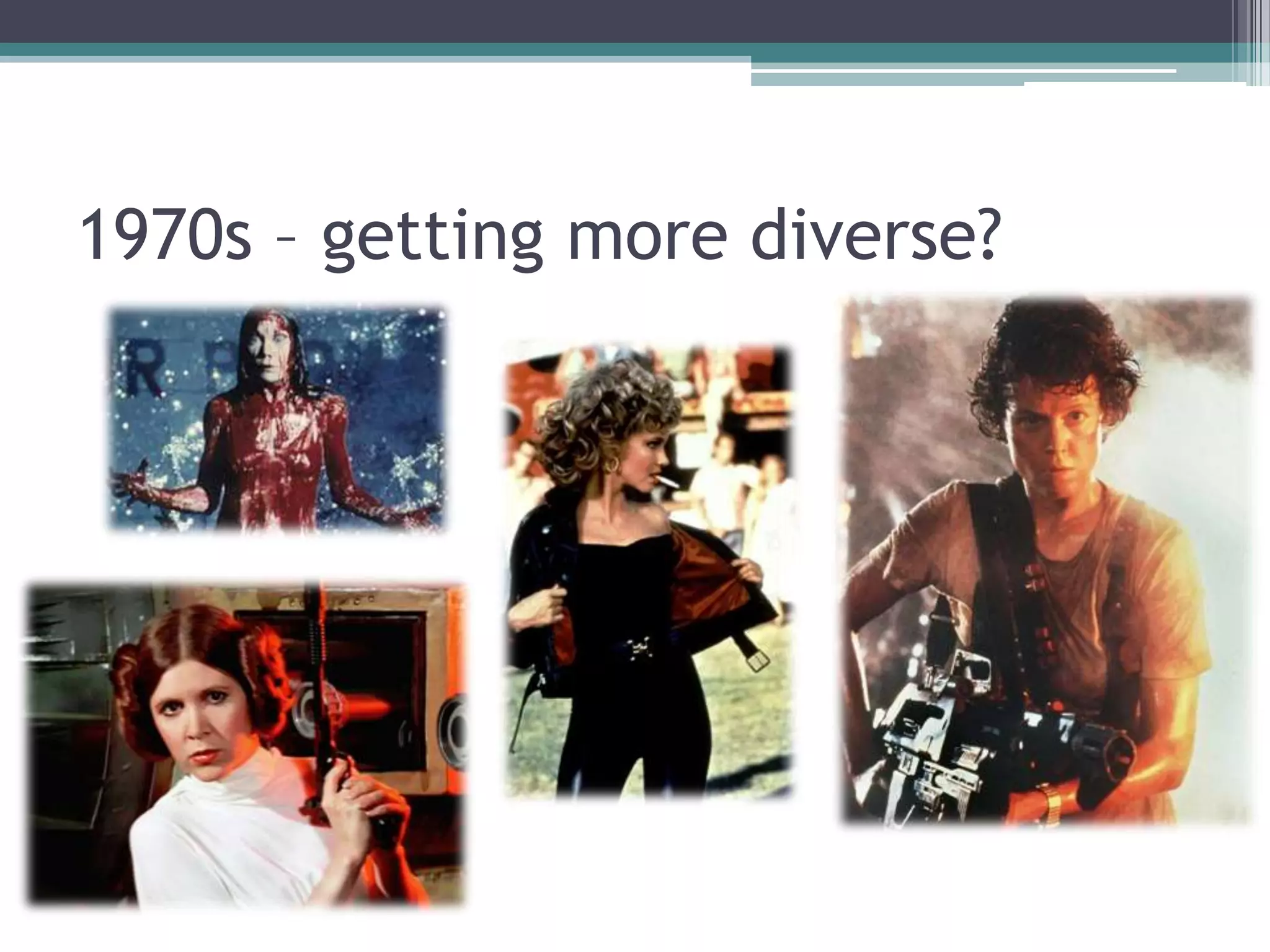 1970s – getting more diverse?